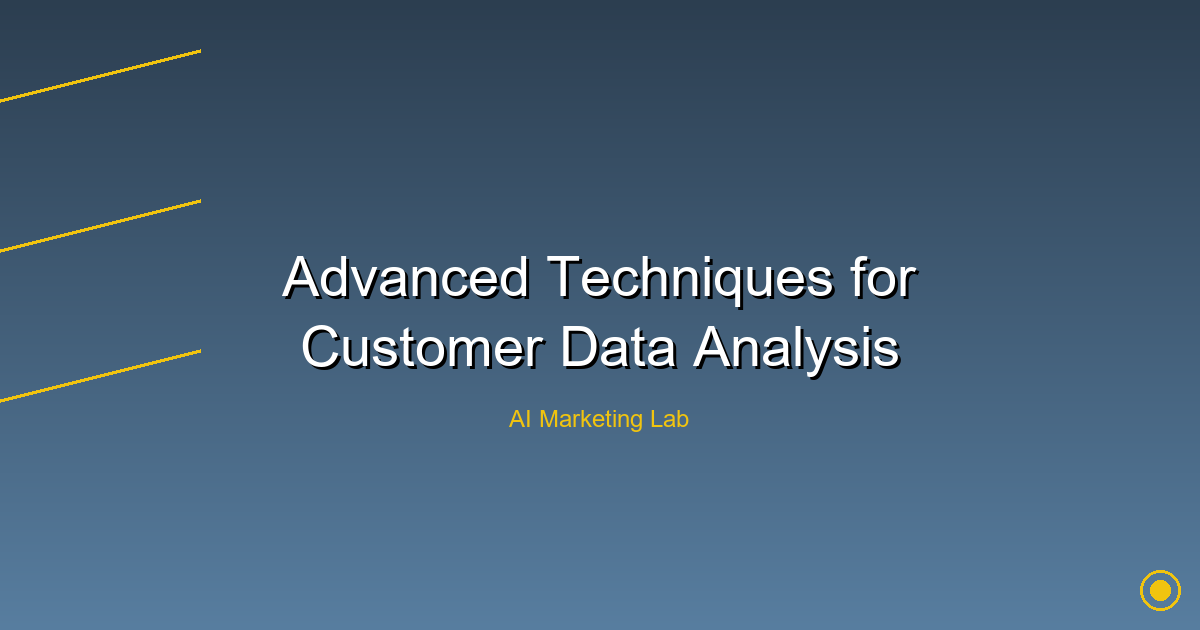 Advanced Techniques for Customer Data Analysis

AI Marketing Lab